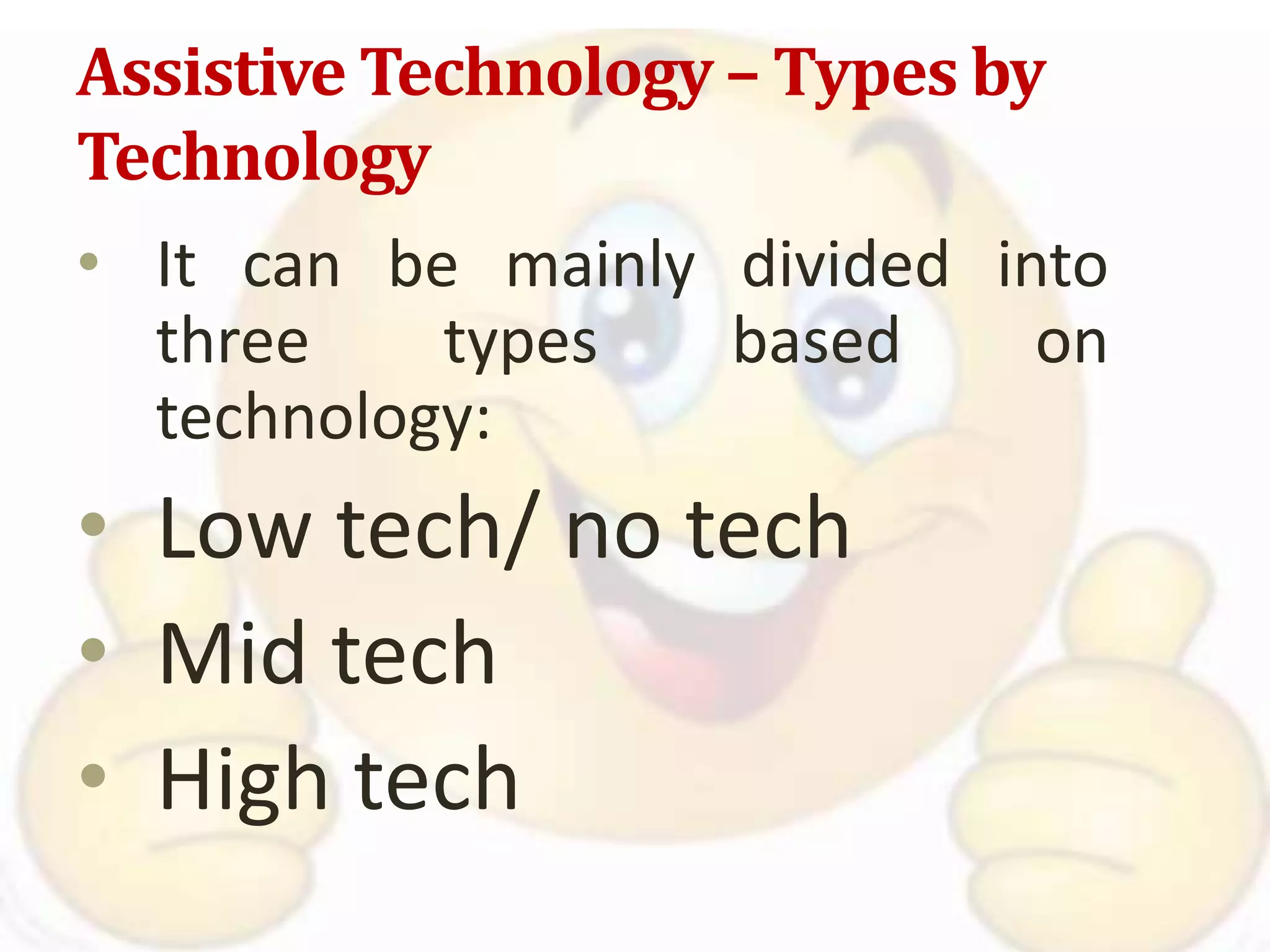 Assistive Technology – Types by Technology

• It can be mainly divided into three types based on technology:

• Low tech/ no tech

• Mid tech

• High tech